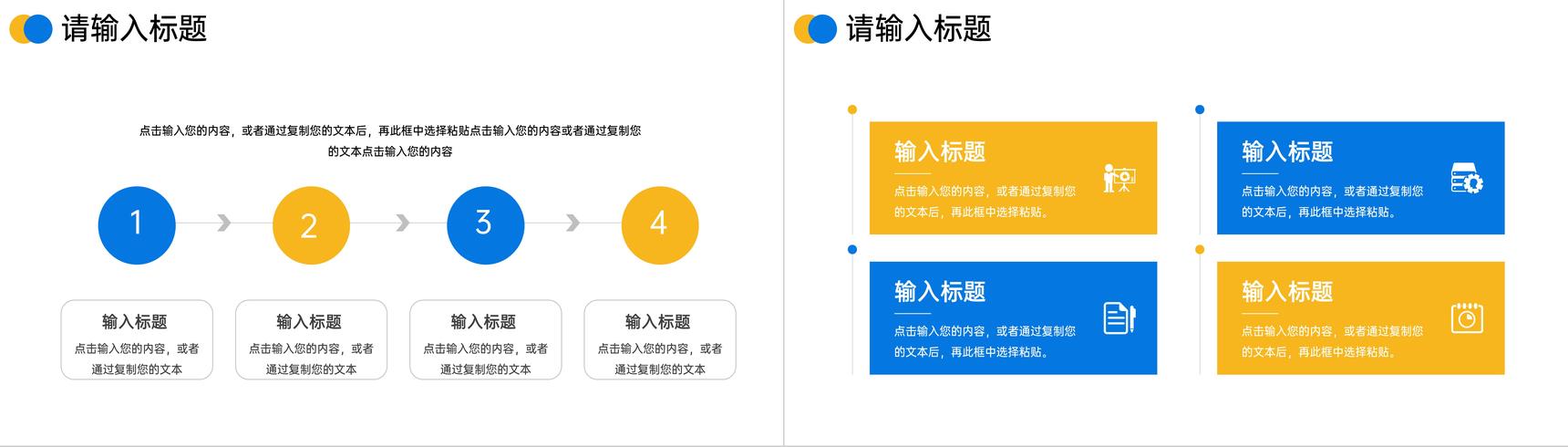 请输入标题

点击输入您的内容，或者通过复制您的文本后，再此框中选择粘贴点击输入您的内容或者通过复制您的文本点击输入您的内容

1

2

3

4

输入标题
点击输入您的内容，或者通过复制您的文本

输入标题
点击输入您的内容，或者通过复制您的文本

输入标题
点击输入您的内容，或者通过复制您的文本

输入标题
点击输入您的内容，或者通过复制您的文本

请输入标题

输入标题
点击输入您的内容，或者通过复制您的文本后，再此框中选择粘贴。

输入标题
点击输入您的内容，或者通过复制您的文本后，再此框中选择粘贴。

输入标题
点击输入您的内容，或者通过复制您的文本后，再此框中选择粘贴。

输入标题
点击输入您的内容，或者通过复制您的文本后，再此框中选择粘贴。